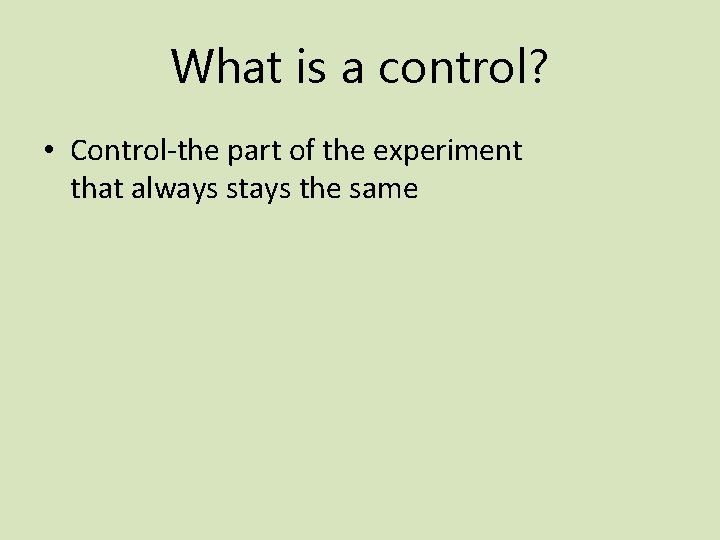 What is a control?

• Control-the part of the experiment that always stays the same